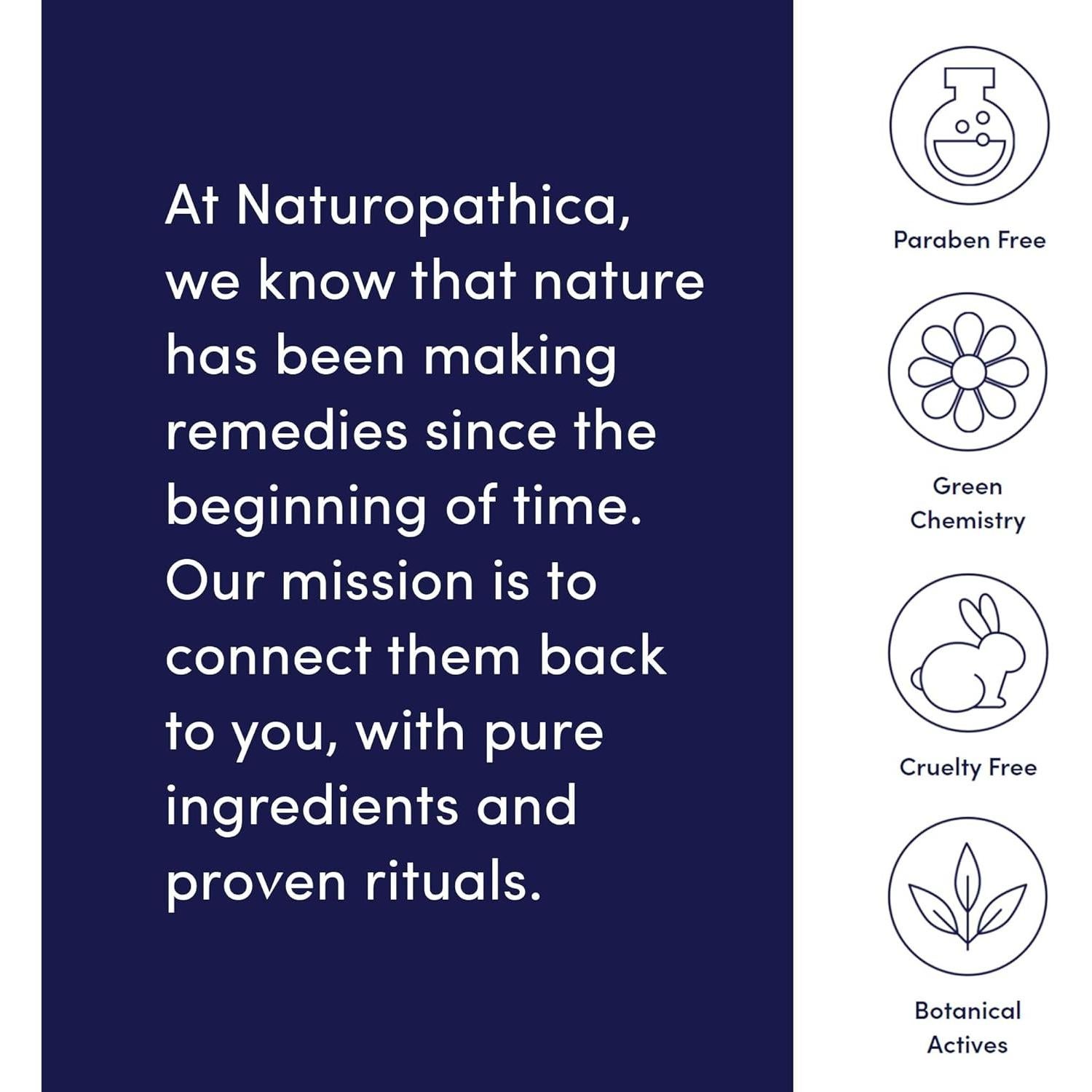 At Naturopathica, we know that nature has been making remedies since the beginning of time. Our mission is to connect them back to you, with pure ingredients and proven rituals.

Paraben Free

Green Chemistry

Cruelty Free

Botanical Actives